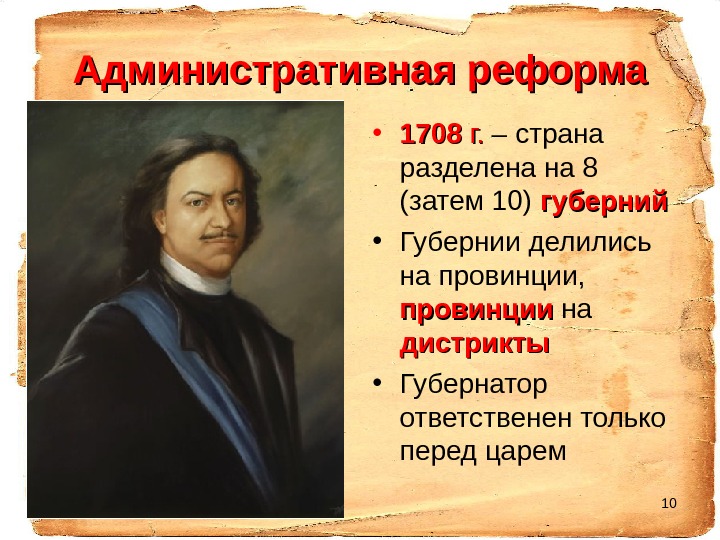 Административная реформа

• 1708 г. – страна разделена на 8 (затем 10) губерний
• Губернии делились на провинции, провинции на дистрикты
• Губернатор ответственен только перед царем

10